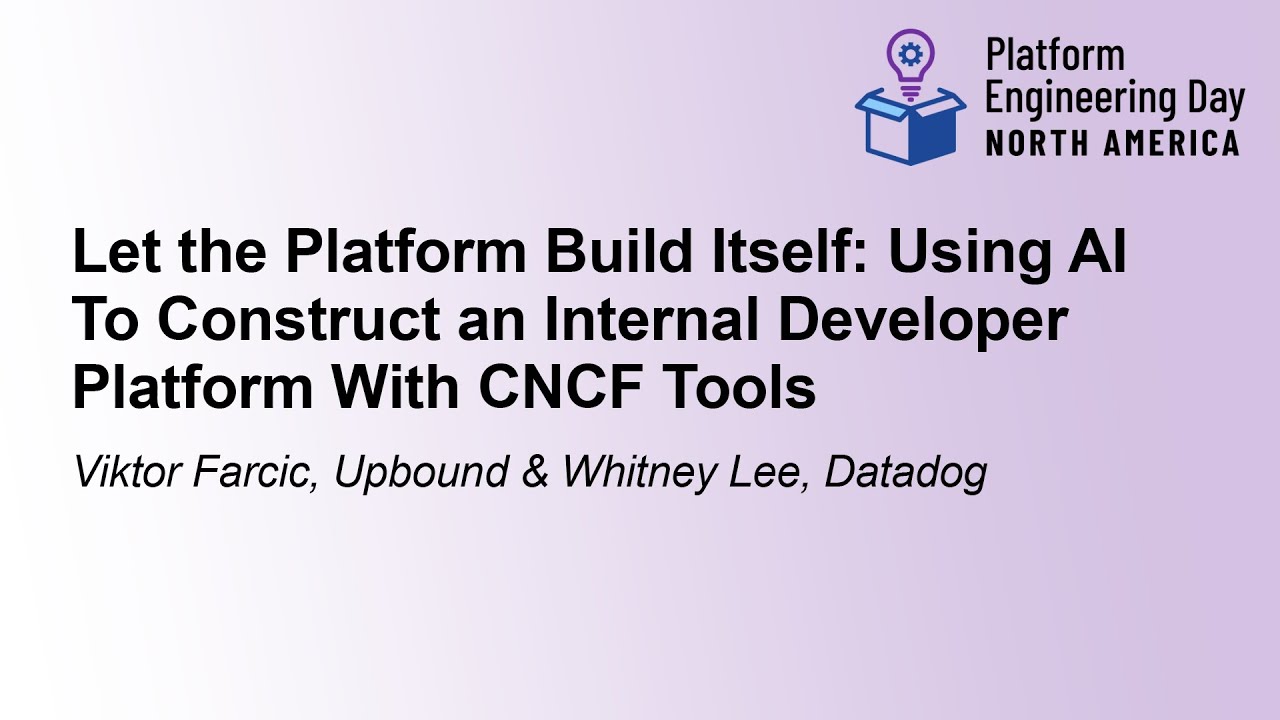 Platform Engineering Day
NORTH AMERICA

Let the Platform Build Itself: Using AI To Construct an Internal Developer Platform With CNCF Tools

Viktor Farcic, Upbound & Whitney Lee, Datadog